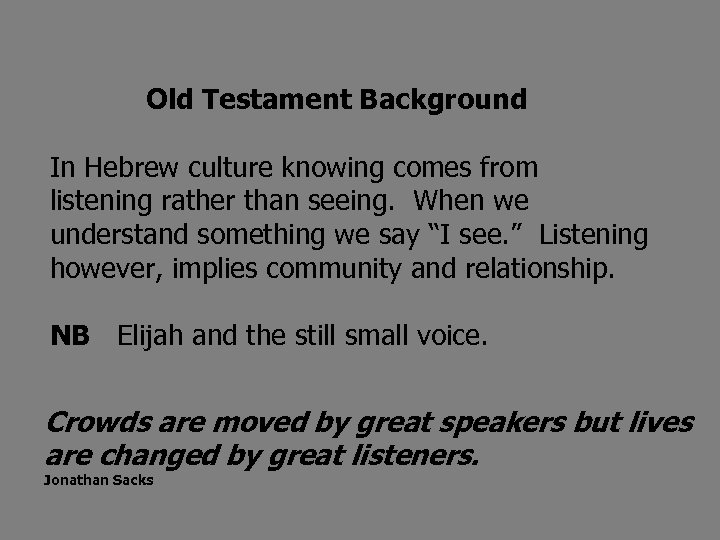 Old Testament Background

In Hebrew culture knowing comes from listening rather than seeing. When we understand something we say “I see.” Listening however, implies community and relationship.

NB Elijah and the still small voice.

Crowds are moved by great speakers but lives are changed by great listeners.
Jonathan Sacks